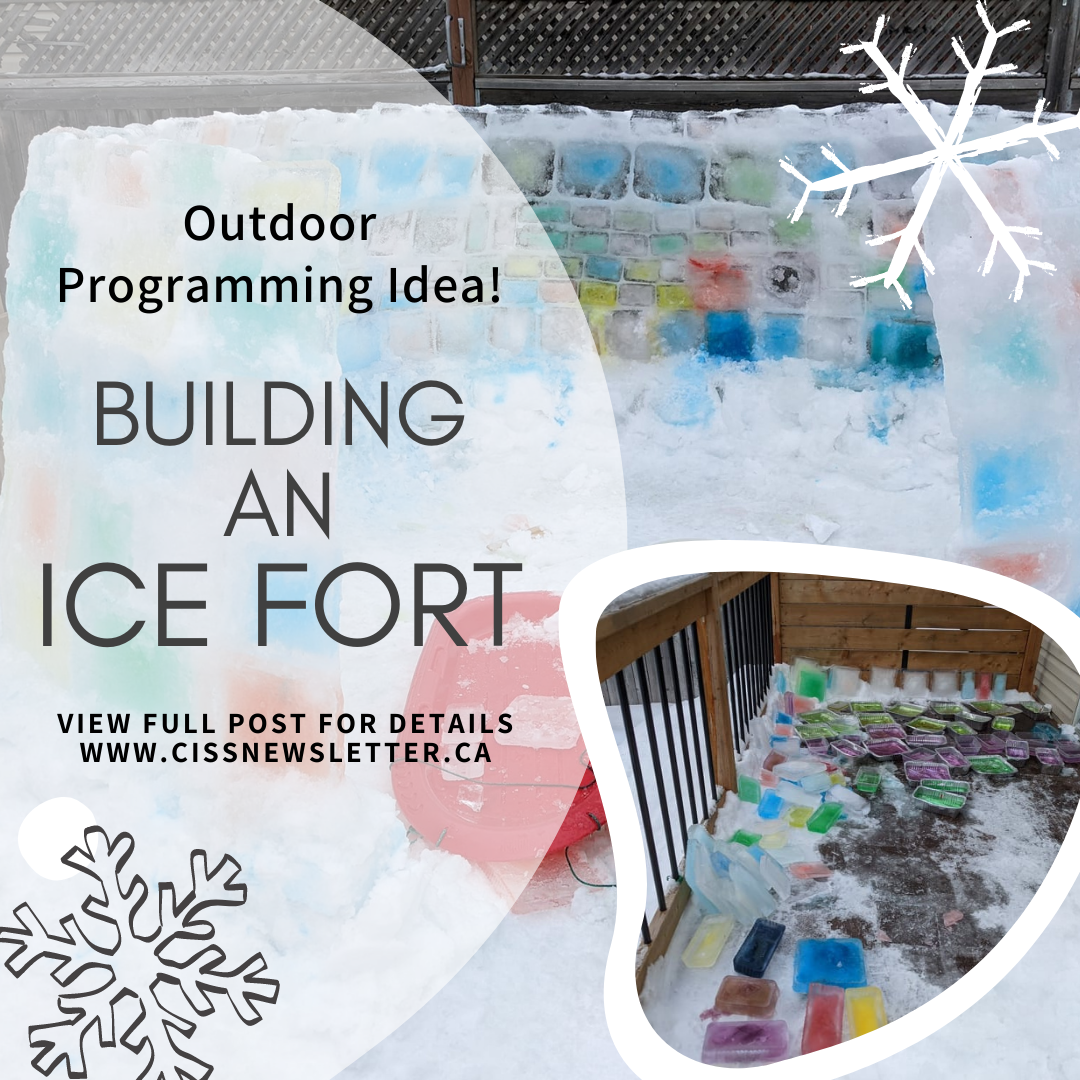 Outdoor Programming Idea!

BUILDING AN ICE FORT

VIEW FULL POST FOR DETAILS
WWW.CISSNEWSLETTER.CA